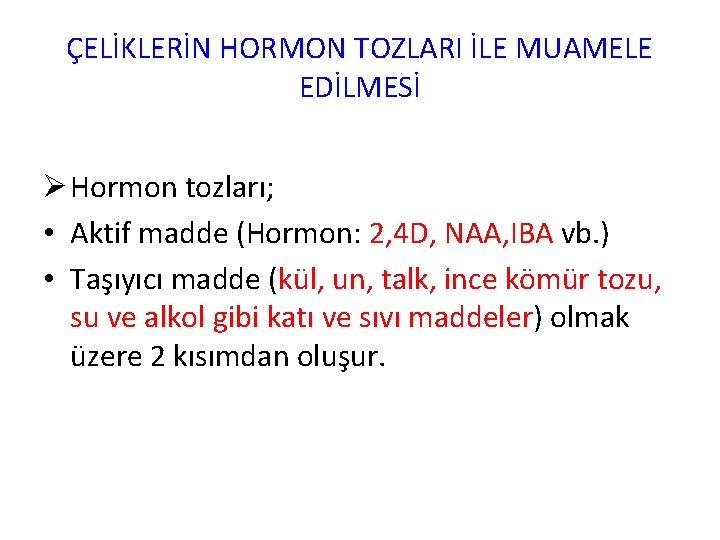 ÇELİKLERİN HORMON TOZLARI İLE MUAMELE EDİLMESİ

➢ Hormon tozları;

• Aktif madde (Hormon: 2,4D, NAA,IBA vb.)

• Taşıyıcı madde (kül, un, talk, ince kömür tozu, su ve alkol gibi katı ve sıvı maddeler) olmak üzere 2 kısımdan oluşur.